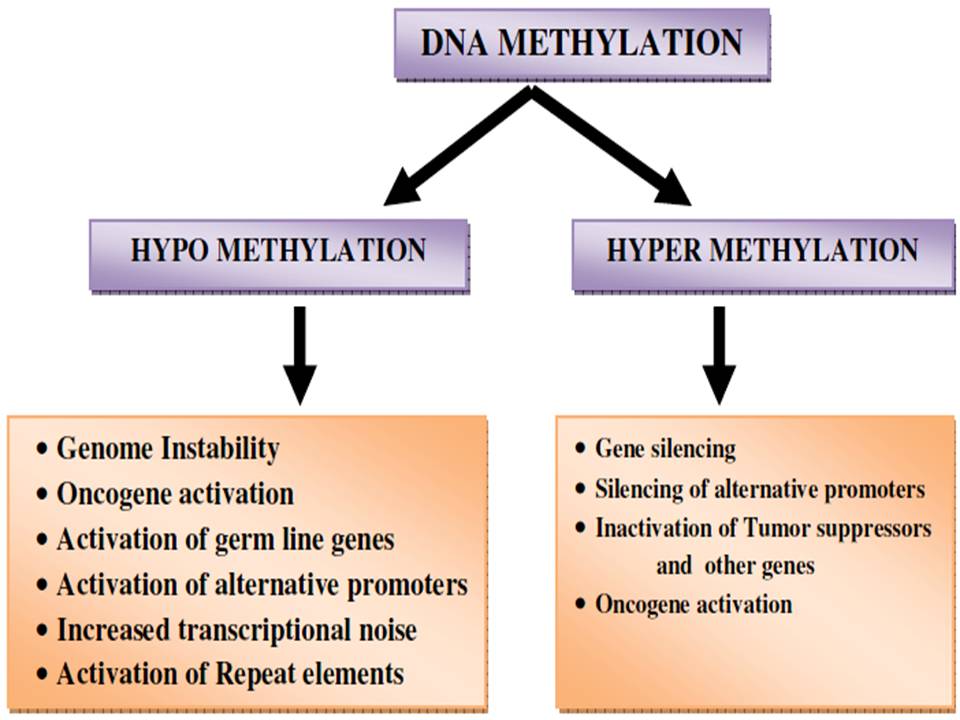 DNA METHYLATION

HYPO METHYLATION

HYPER METHYLATION

• Genome Instability
• Oncogene activation
• Activation of germ line genes
• Activation of alternative promoters
• Increased transcriptional noise
• Activation of Repeat elements

• Gene silencing
• Silencing of alternative promoters
• Inactivation of Tumor suppressors and other genes
• Oncogene activation